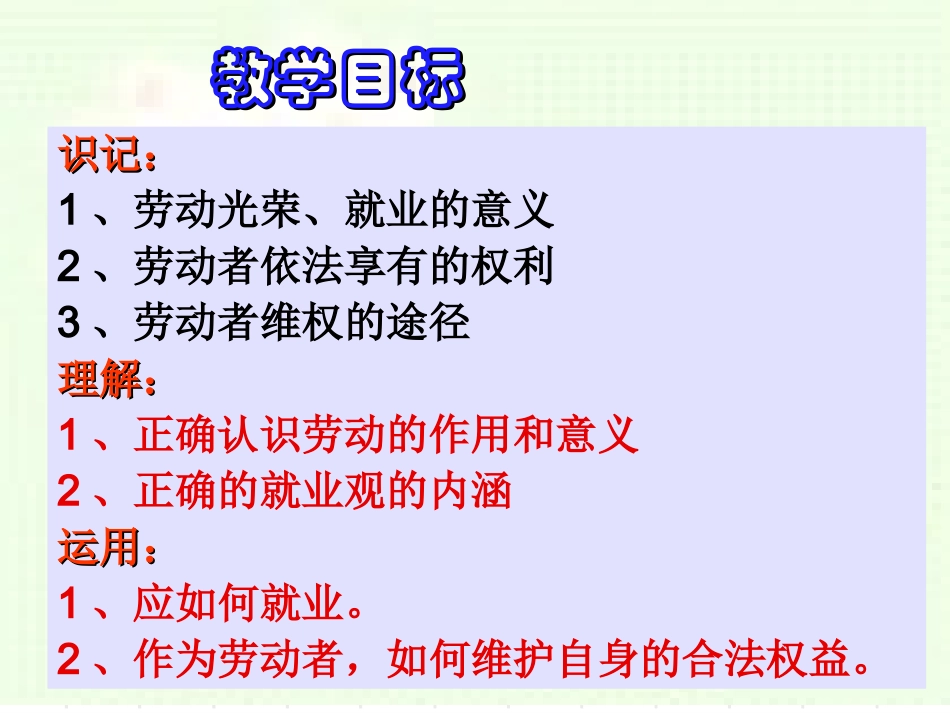 教学目标

识记：
1、劳动光荣、就业的意义
2、劳动者依法享有的权利
3、劳动者维权的途径

理解：
1、正确认识劳动的作用和意义
2、正确的就业观的内涵

运用：
1、应如何就业。
2、作为劳动者，如何维护自身的合法权益。